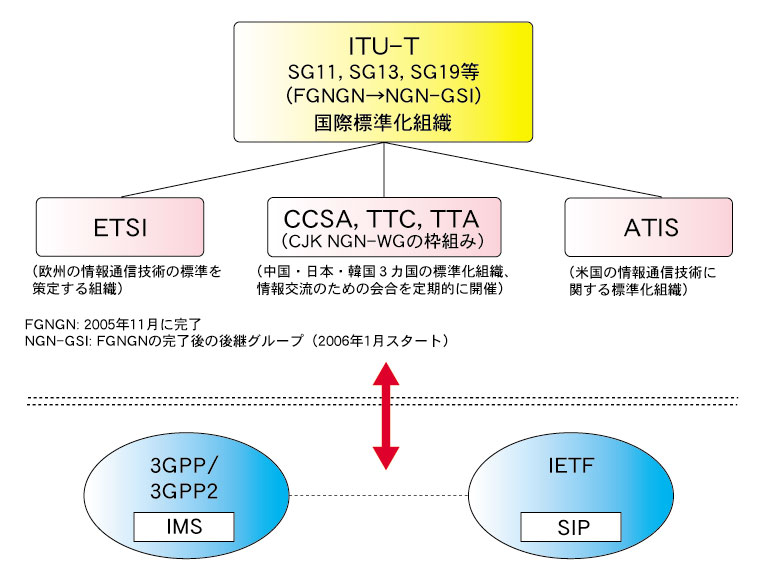 ITU-T
SG11, SG13, SG19等
(FGNGN→NGN-GSI)
国際標準化組織

ETSI

(欧州の情報通信技術の標準を策定する組織)

CCSA, TTC, TTA
(CJK NGN-WGの枠組み)

(中国・日本・韓国３カ国の標準化組織、情報交流のための会合を定期的に開催)

ATIS

(米国の情報通信技術に関する標準化組織)

FGNGN: 2005年11月に完了
NGN-GSI: FGNGNの完了後の後継グループ(2006年1月スタート)

3GPP/
3GPP2
IMS

IETF
SIP